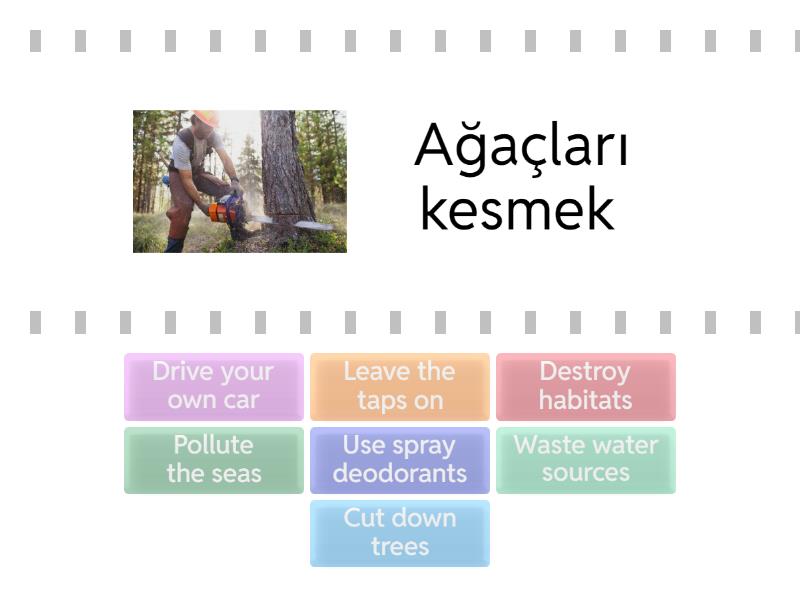 Ağaçları kesmek

Drive your own car

Leave the taps on

Destroy habitats

Pollute the seas

Use spray deodorants

Waste water sources

Cut down trees